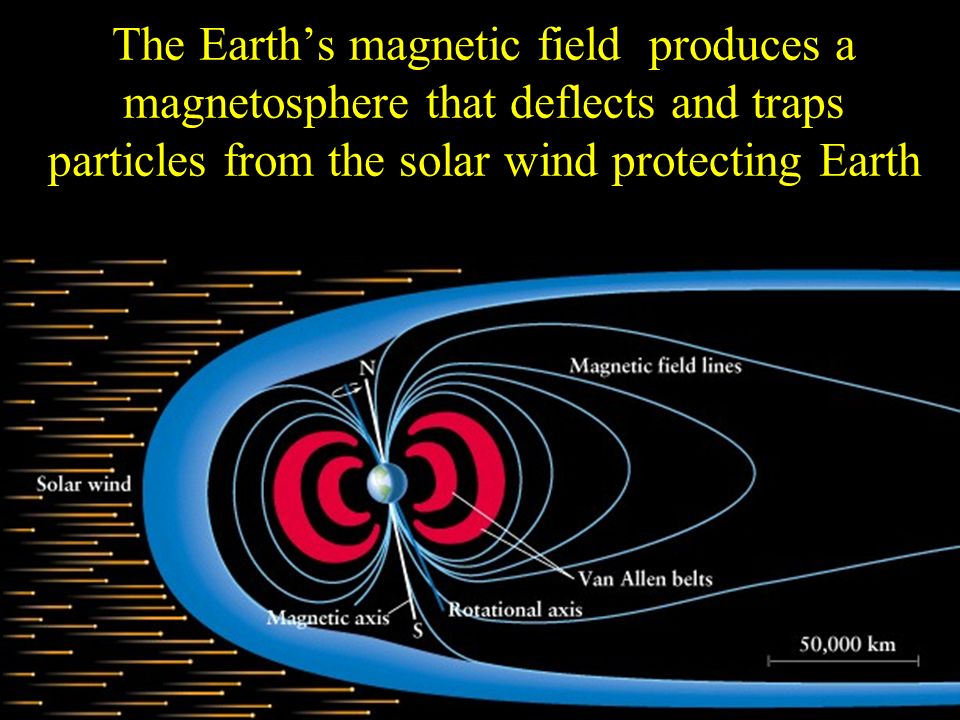 The Earth's magnetic field produces a magnetosphere that deflects and traps particles from the solar wind protecting Earth

N

Magnetic field lines

Solar wind

Van Allen belts

Magnetic axis

S

Rotational axis

50,000 km